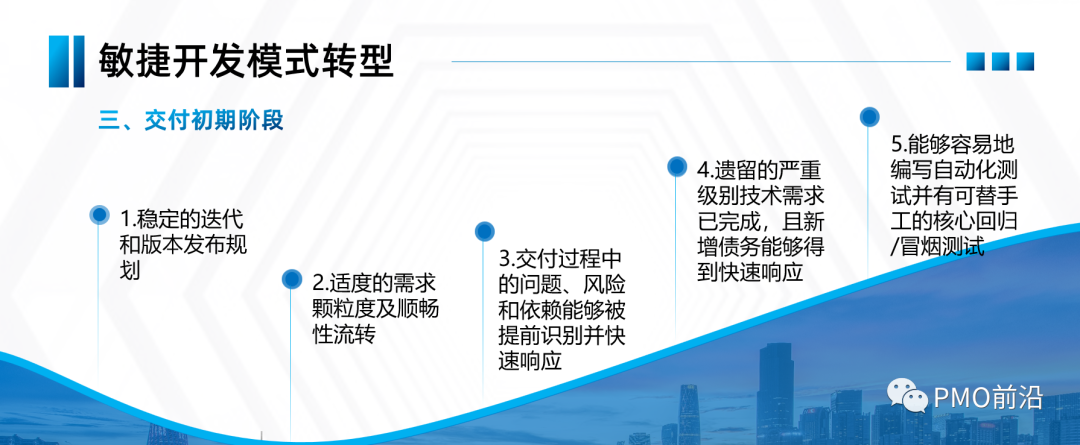 敏捷开发模式转型

三、交付初期阶段

1.稳定的迭代和版本发布规划

2.适度的需求颗粒度及顺畅性流转

3.交付过程中的问题、风险和依赖能够被提前识别并快速响应

4.遗留的严重级别技术需求已完成，且新增债务能够得到快速响应

5.能够容易地编写自动化测试并有可替手工的核心回归/冒烟测试

PMO前沿